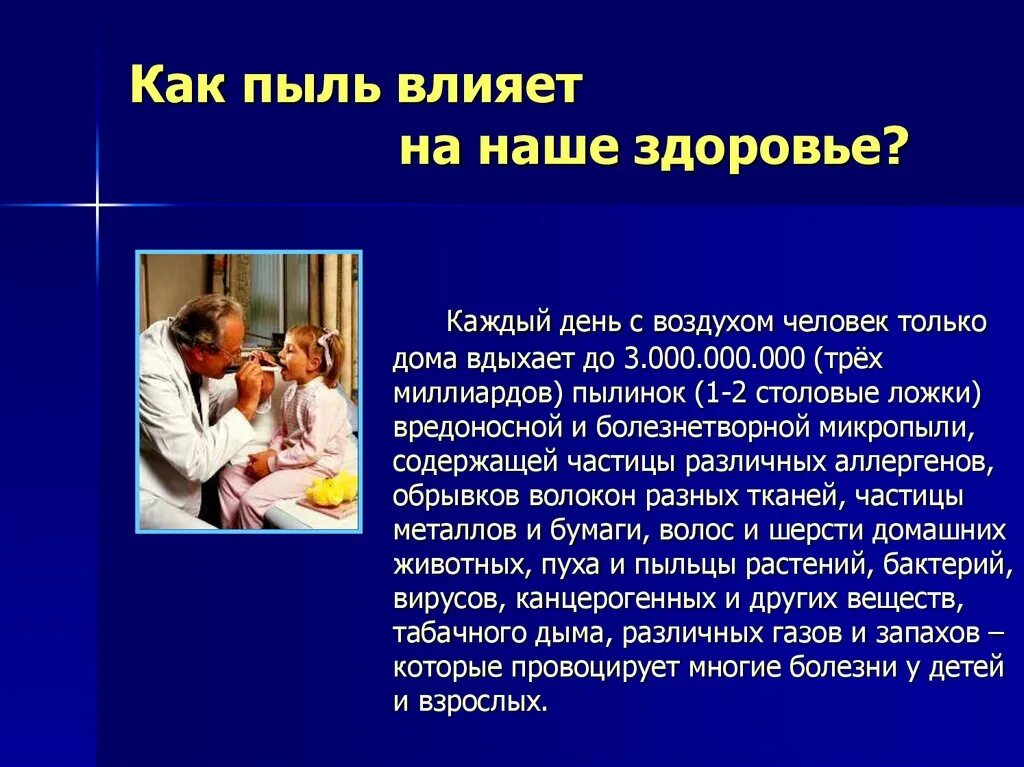 Как пыль влияет
на наше здоровье?

Каждый день с воздухом человек только дома вдыхает до 3.000.000.000 (трёх миллиардов) пылинок (1-2 столовые ложки) вредоносной и болезнетворной микропыли, содержащей частицы различных аллергенов, обрывков волокон разных тканей, частицы металлов и бумаги, волос и шерсти домашних животных, пуха и пыльцы растений, бактерий, вирусов, канцерогенных и других веществ, табачного дыма, различных газов и запахов – которые провоцирует многие болезни у детей и взрослых.